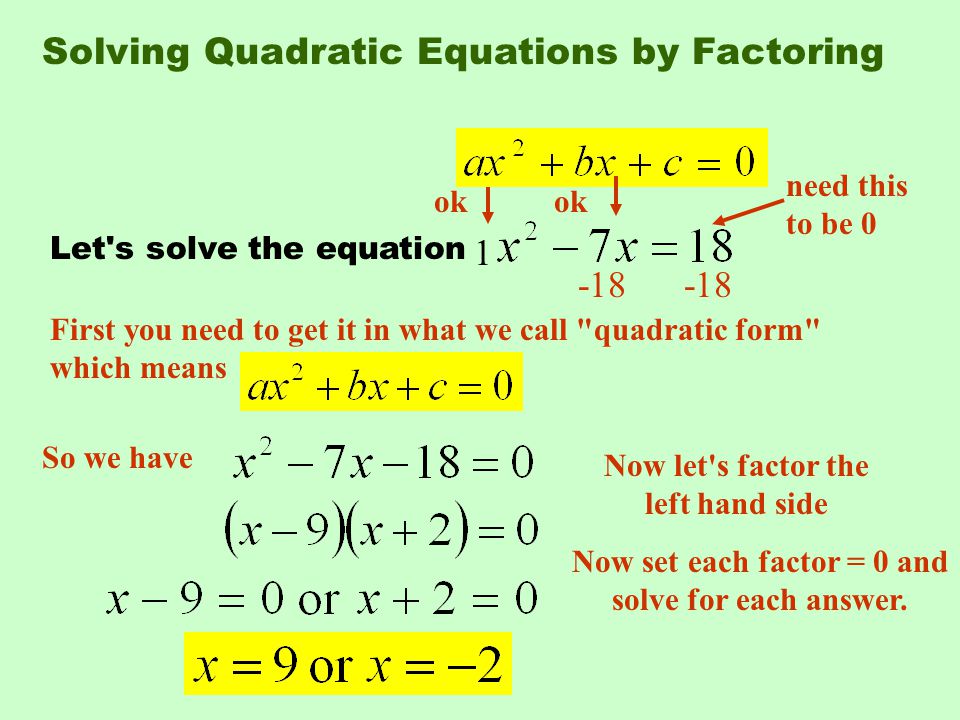 Solving Quadratic Equations by Factoring

$ax^2 + bx + c = 0$

ok ok need this to be 0

Let's solve the equation $1x^2 - 7x = 18$

-18 -18

First you need to get it in what we call "quadratic form" which means $ax^2 + bx + c = 0$

So we have $x^2 - 7x - 18 = 0$

Now let's factor the left hand side

$(x-9)(x+2) = 0$

Now set each factor = 0 and solve for each answer.

$x - 9 = 0$ or $x + 2 = 0$

$x = 9$ or $x = -2$